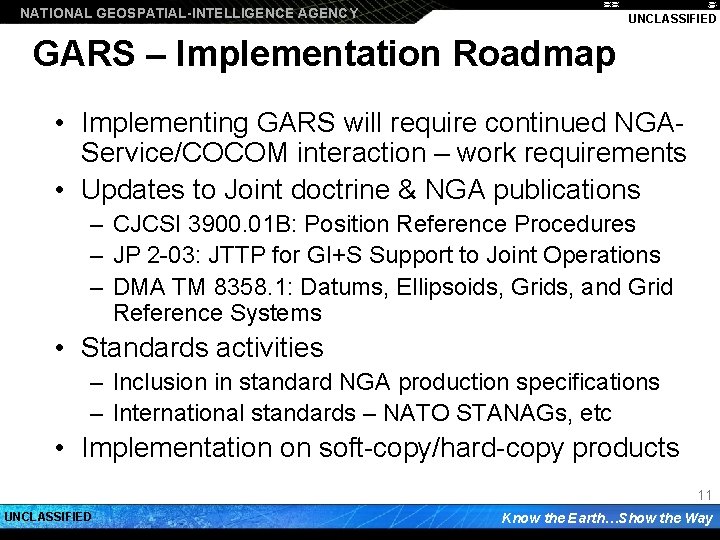 NATIONAL GEOSPATIAL-INTELLIGENCE AGENCY

UNCLASSIFIED

GARS – Implementation Roadmap

• Implementing GARS will require continued NGA-Service/COCOM interaction – work requirements
• Updates to Joint doctrine & NGA publications
– CJCSI 3900.01B: Position Reference Procedures
– JP 2-03: JTTP for GI+S Support to Joint Operations
– DMA TM 8358.1: Datums, Ellipsoids, Grids, and Grid Reference Systems
• Standards activities
– Inclusion in standard NGA production specifications
– International standards – NATO STANAGs, etc
• Implementation on soft-copy/hard-copy products

11

UNCLASSIFIED

Know the Earth…Show the Way